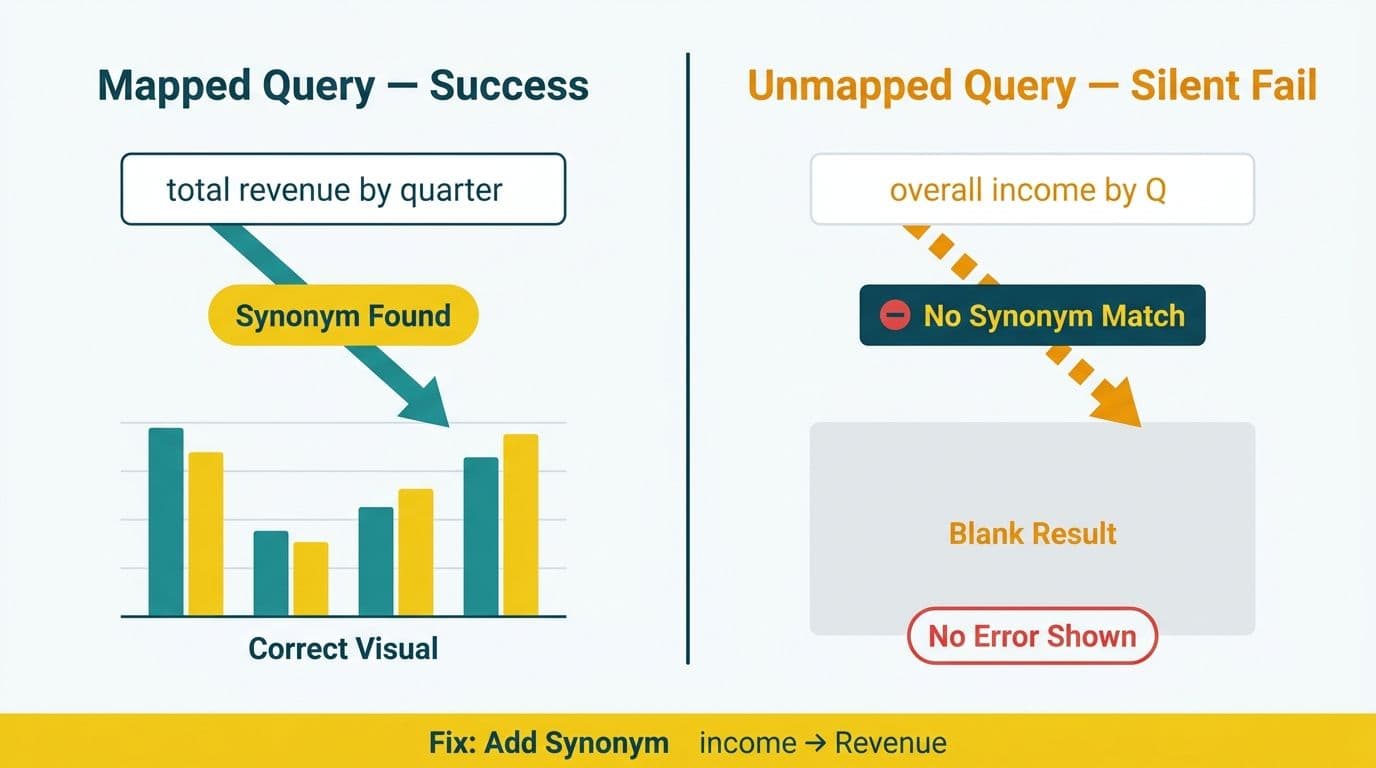 Mapped Query — Success

total revenue by quarter

Synonym Found

Correct Visual

Unmapped Query — Silent Fail

overall income by Q

No Synonym Match

Blank Result

No Error Shown

Fix: Add Synonym income → Revenue